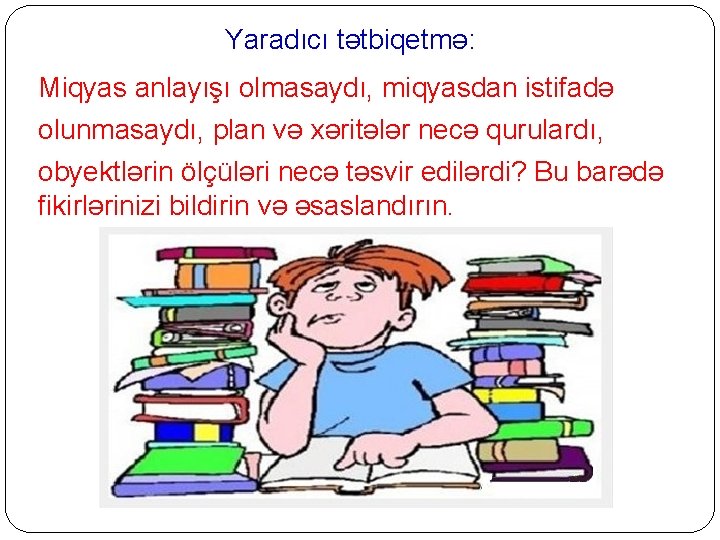 Yaradıcı tətbiqetmə:

Miqyas anlayışı olmasaydı, miqyasdan istifadə olunmasaydı, plan və xəritələr necə qurulardı, obyektlərin ölçüləri necə təsvir edilərdi? Bu barədə fikirlərinizi bildirin və əsaslandırın.